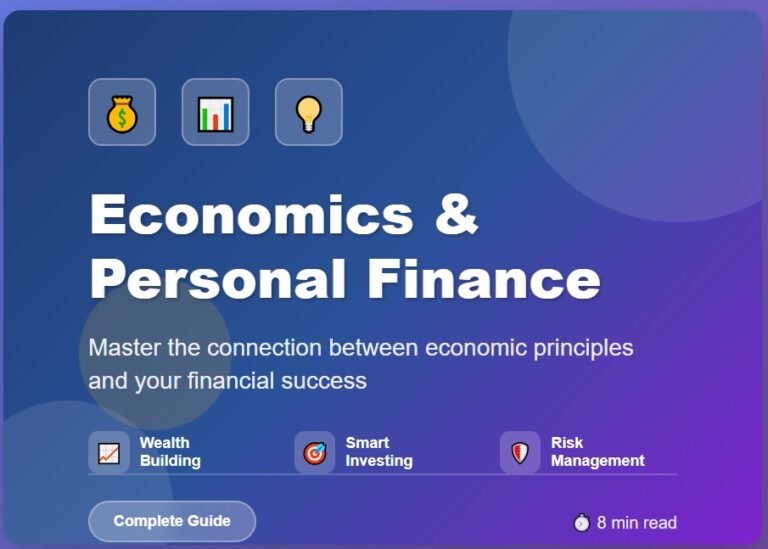 Economics & Personal Finance

Master the connection between economic principles and your financial success

Wealth Building

Smart Investing

Risk Management

Complete Guide

8 min read